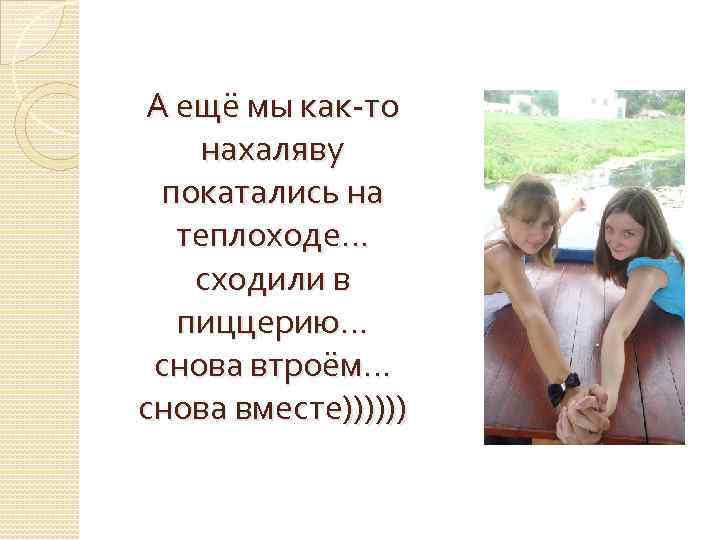 А ещё мы как-то нахаляву покатались на теплоходе… сходили в пиццерию… снова втроём… снова вместе))))))